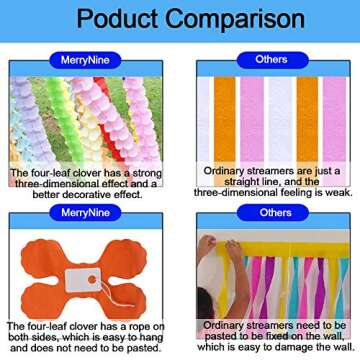 Poduct Comparison

MerryNine

The four-leaf clover has a strong three-dimensional effect and a better decorative effect.

Others

Ordinary streamers are just a straight line, and the three-dimensional feeling is weak.

MerryNine

The four-leaf clover has a rope on both sides, which is easy to hang and does not need to be pasted.

Others

Ordinary streamers need to be pasted to be fixed on the wall, which is easy to damage the wall.